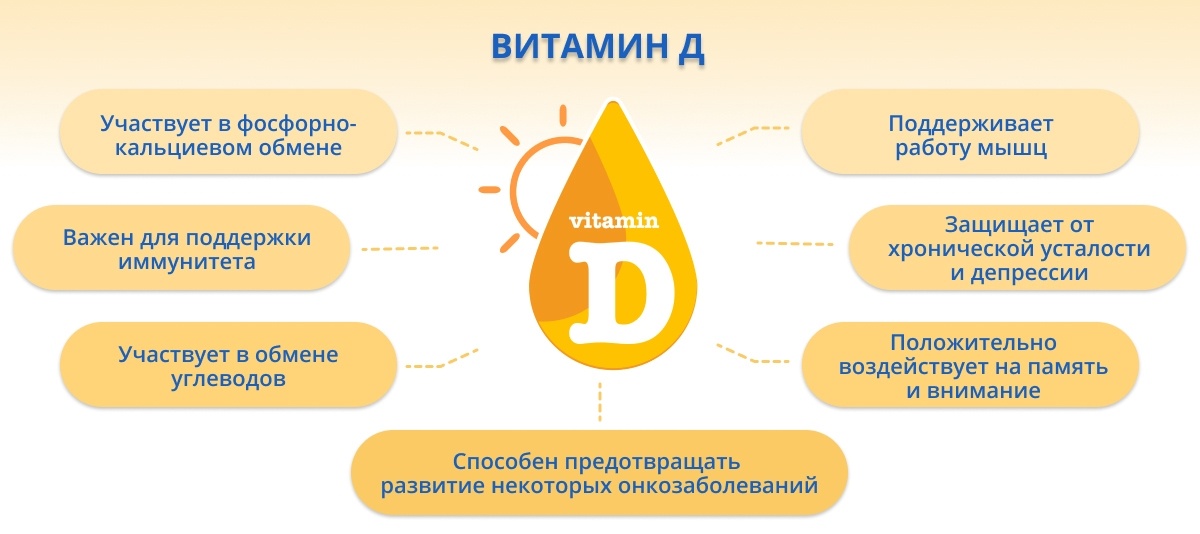 ВИТАМИН Д

Участвует в фосфорно-кальциевом обмене

Важен для поддержки иммунитета

Участвует в обмене углеводов

vitamin
D

Поддерживает работу мышц

Защищает от хронической усталости и депрессии

Положительно воздействует на память и внимание

Способен предотвращать развитие некоторых онкозаболеваний